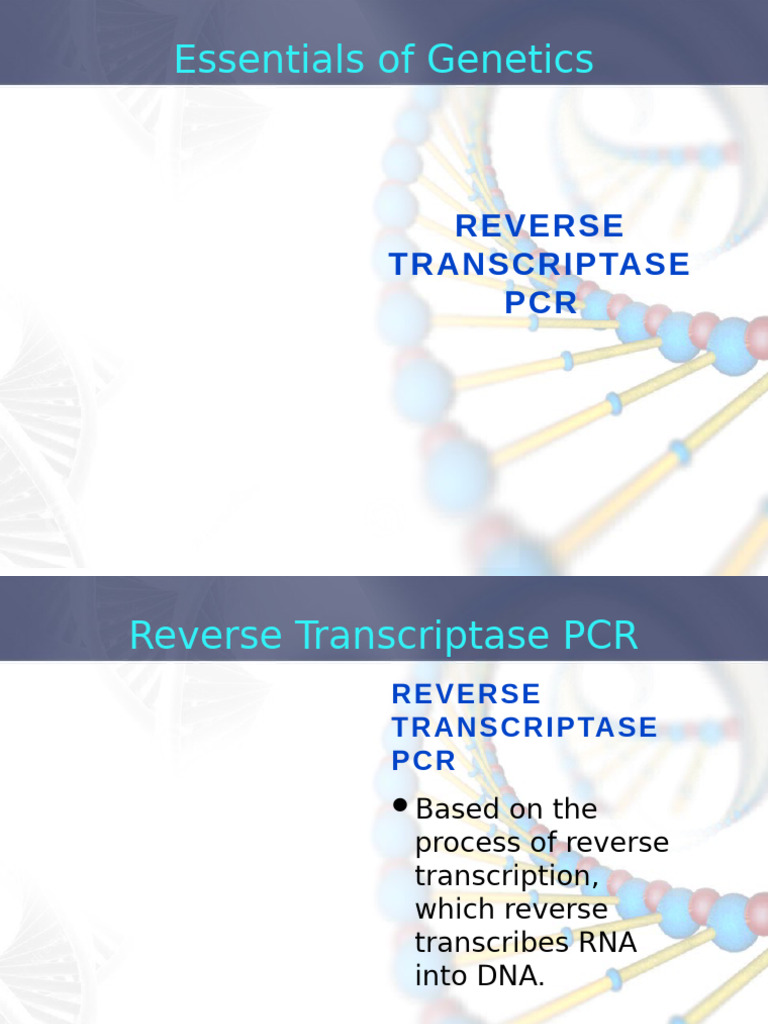 Essentials of Genetics

REVERSE TRANSCRIPTASE PCR

Reverse Transcriptase PCR

REVERSE TRANSCRIPTASE PCR

• Based on the process of reverse transcription, which reverse transcribes RNA into DNA.